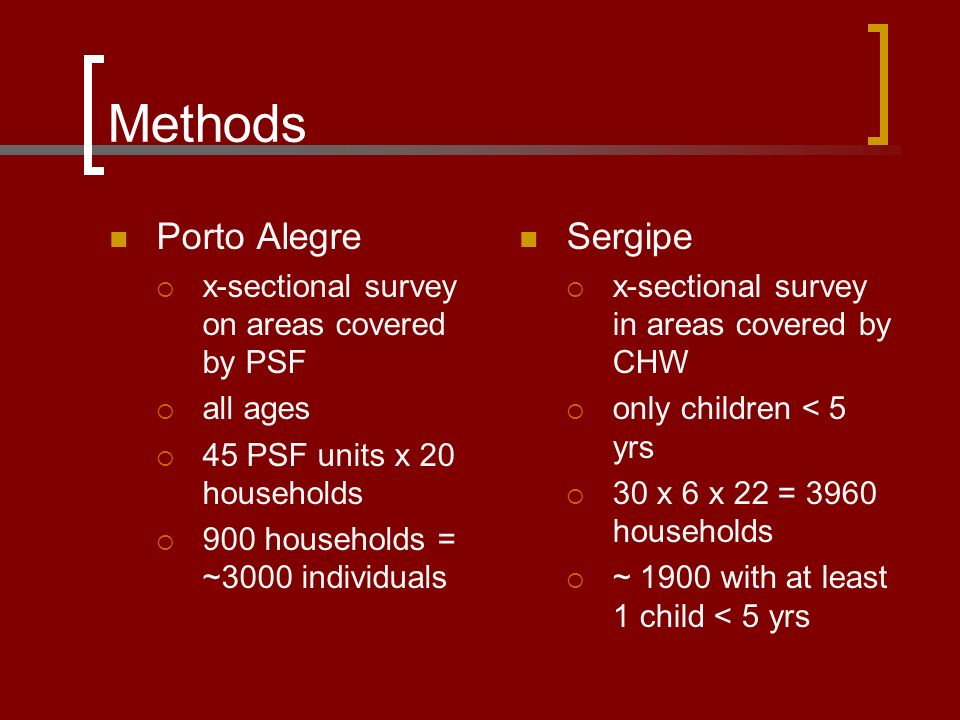 Methods

Porto Alegre

x-sectional survey on areas covered by PSF

all ages

45 PSF units x 20 households

900 households = ~3000 individuals

Sergipe

x-sectional survey in areas covered by CHW

only children < 5 yrs

30 x 6 x 22 = 3960 households

~ 1900 with at least 1 child < 5 yrs